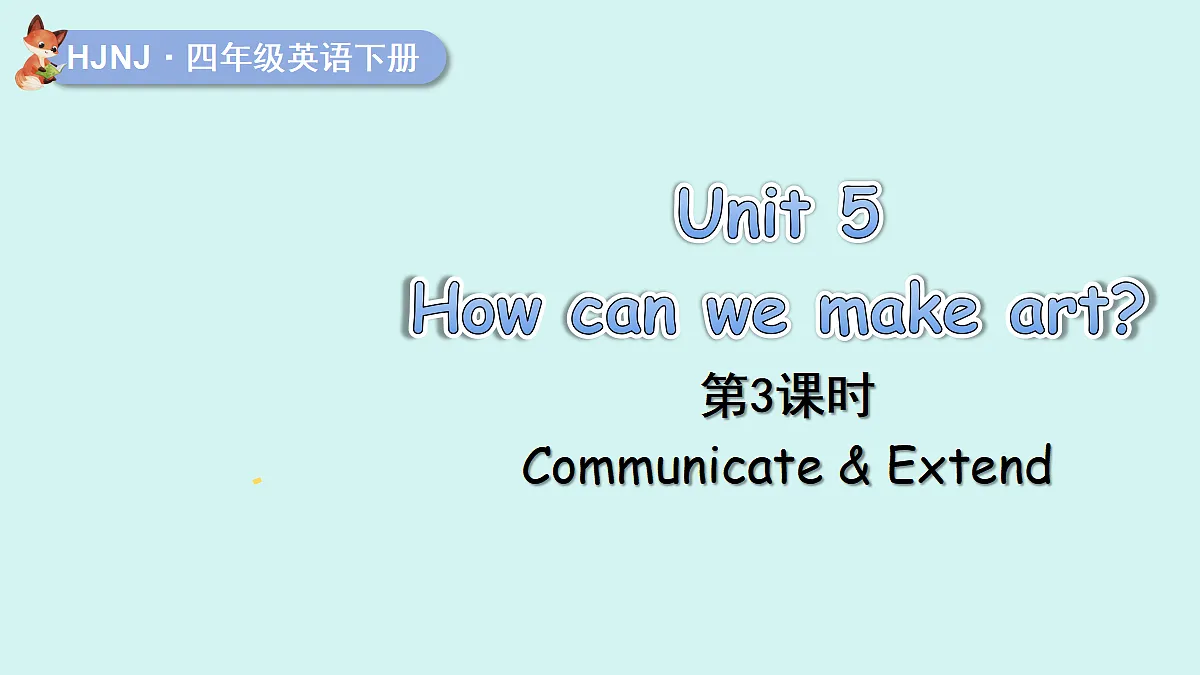 HJNJ · 四年级英语下册

Unit 5
How can we make art?
第3课时
Communicate & Extend